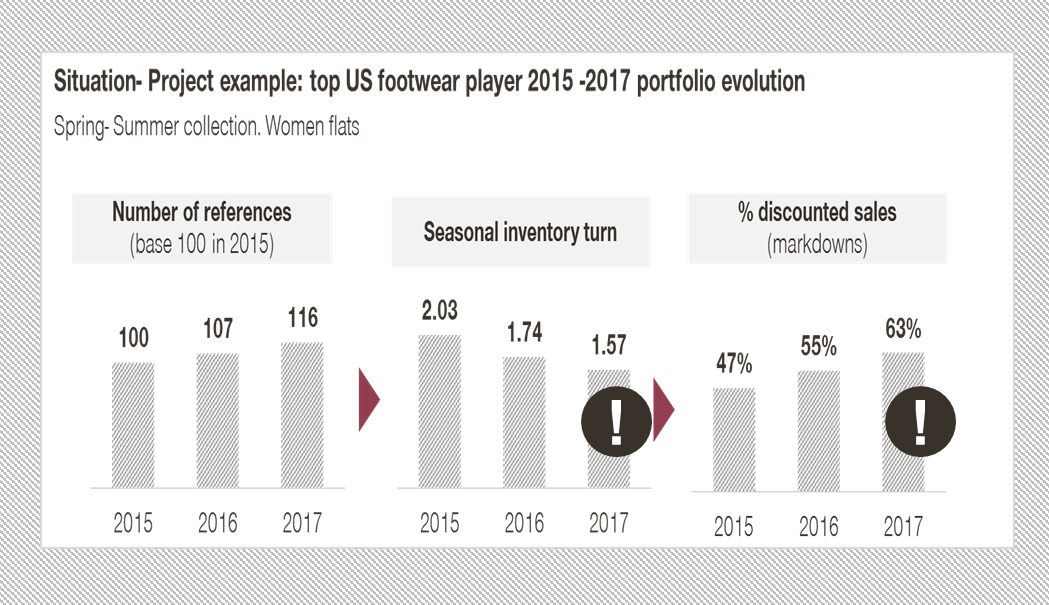 Situation- Project example: top US footwear player 2015 -2017 portfolio evolution

Spring- Summer collection. Women flats

Number of references
(base 100 in 2015)

100 107 116

2015 2016 2017

Seasonal inventory turn

2.03 1.74 1.57

!

2015 2016 2017

% discounted sales
(markdowns)

47% 55% 63%

!

2015 2016 2017